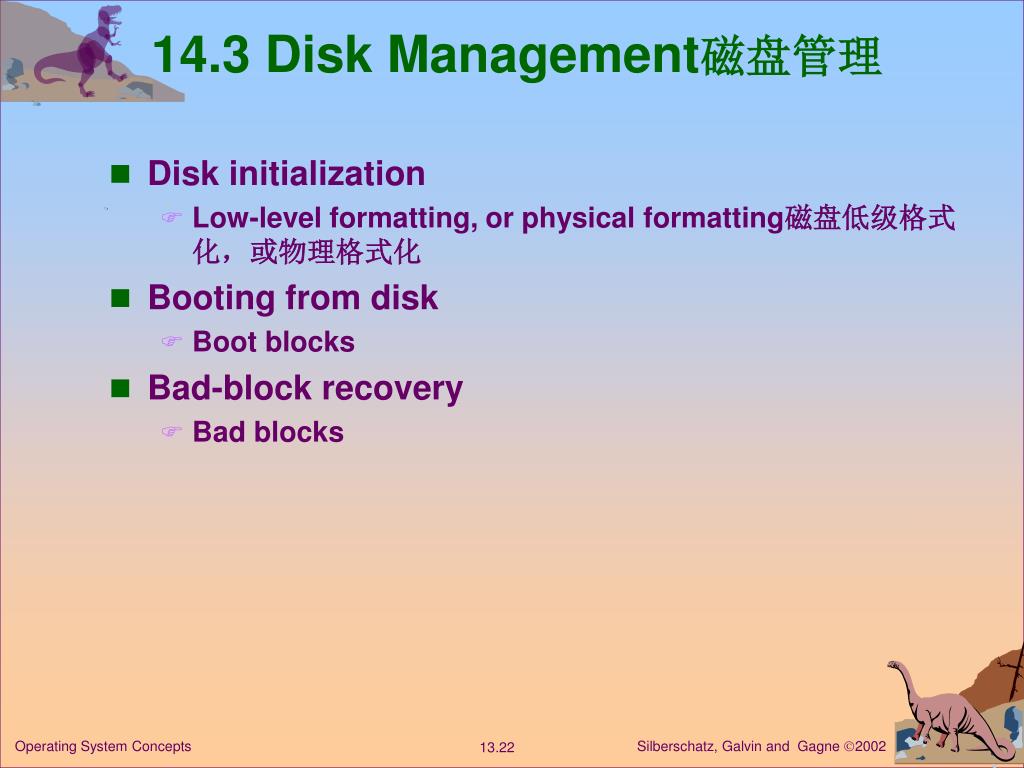 14.3 Disk Management磁盘管理

Disk initialization
Low-level formatting, or physical formatting磁盘低级格式化，或物理格式化

Booting from disk
Boot blocks

Bad-block recovery
Bad blocks

Operating System Concepts
13.22
Silberschatz, Galvin and Gagne ©2002